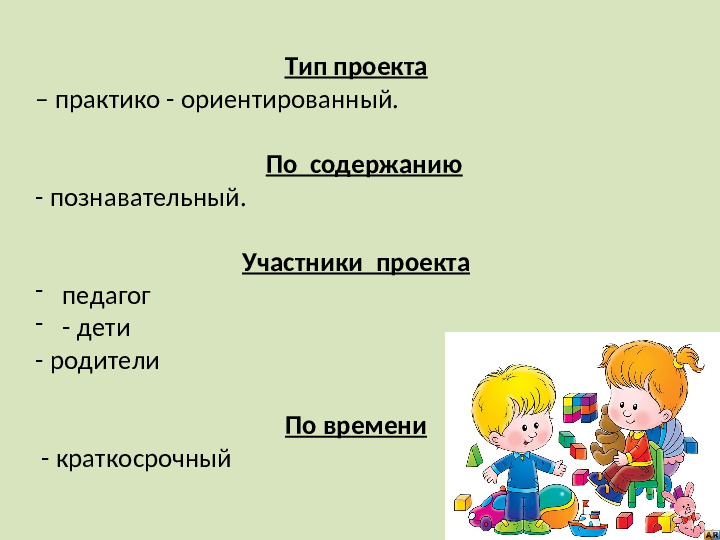 Тип проекта

– практико - ориентированный.

По содержанию

- познавательный.

Участники проекта

- педагог
- - дети
- родители

По времени

- краткосрочный